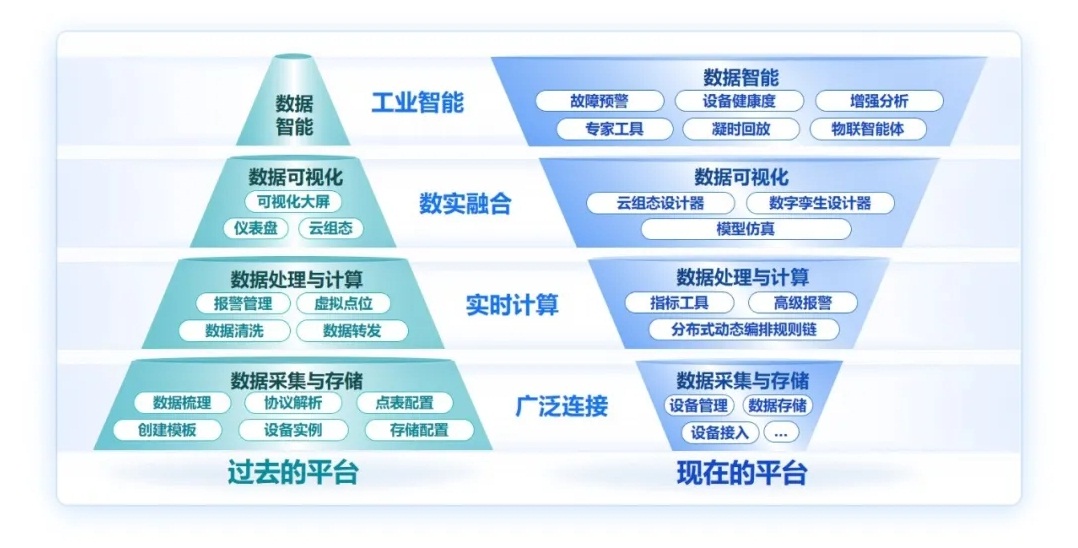 数据智能

工业智能

数据智能
故障预警 设备健康度 增强分析
专家工具 凝时回放 物联智能体

数据可视化
可视化大屏
仪表盘 云组态

数实融合

数据可视化
云组态设计器 数字孪生设计器
模型仿真

数据处理与计算
报警管理 虚拟点位
数据清洗 数据转发

实时计算

数据处理与计算
指标工具 高级报警
分布式动态编排规则链

数据采集与存储
数据梳理 协议解析 点表配置
创建模板 设备实例 存储配置

广泛连接

数据采集与存储
设备管理 数据存储
设备接入 ...

过去的平台

现在的平台